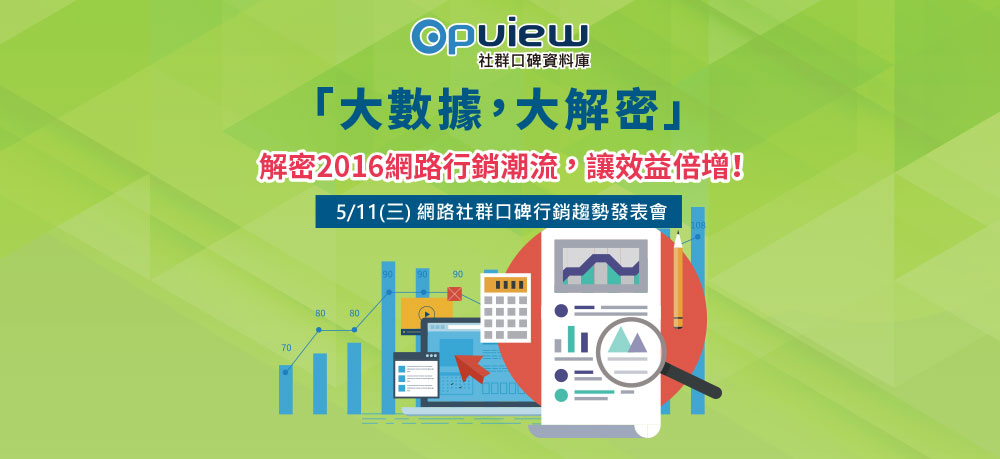 Opview
社群口碑資料庫

「大數據，大解密」

解密2016網路行銷潮流，讓效益倍增！

5/11(三) 網路社群口碑行銷趨勢發表會

70
80
80
90
90
90
100